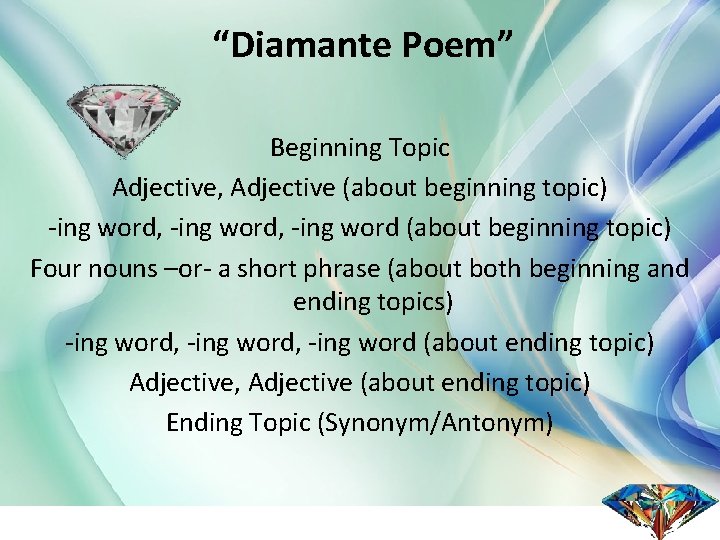 “Diamante Poem”

Beginning Topic

Adjective, Adjective (about beginning topic)

-ing word, -ing word, -ing word (about beginning topic)

Four nouns –or- a short phrase (about both beginning and ending topics)

-ing word, -ing word, -ing word (about ending topic)

Adjective, Adjective (about ending topic)

Ending Topic (Synonym/Antonym)